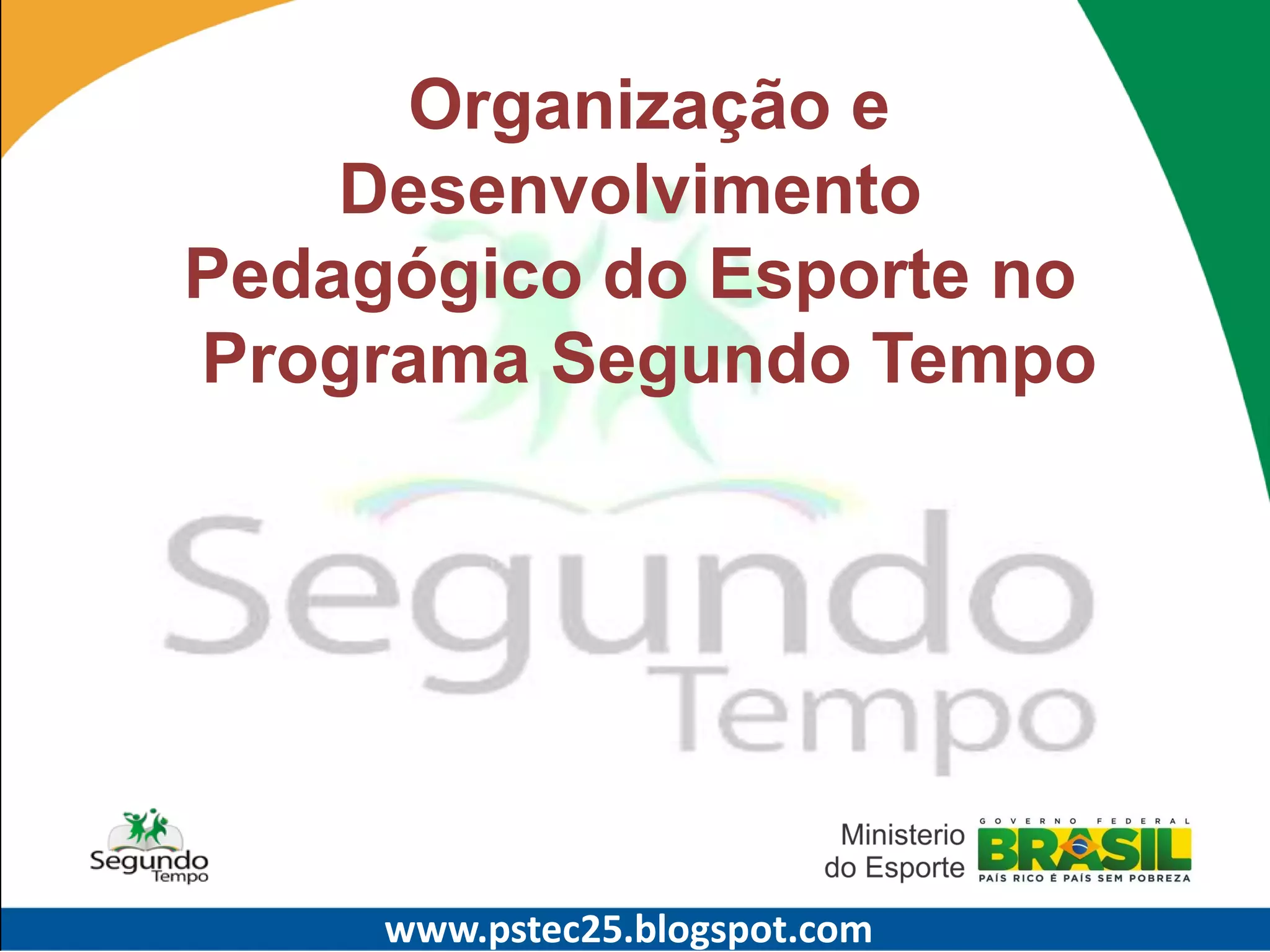 Organização e Desenvolvimento Pedagógico do Esporte no Programa Segundo Tempo

Segundo Tempo

Segundo Tempo

Ministerio do Esporte

GOVERNO FEDERAL
BRASIL
PAÍS RICO É PAÍS SEM POBREZA

www.pstec25.blogspot.com